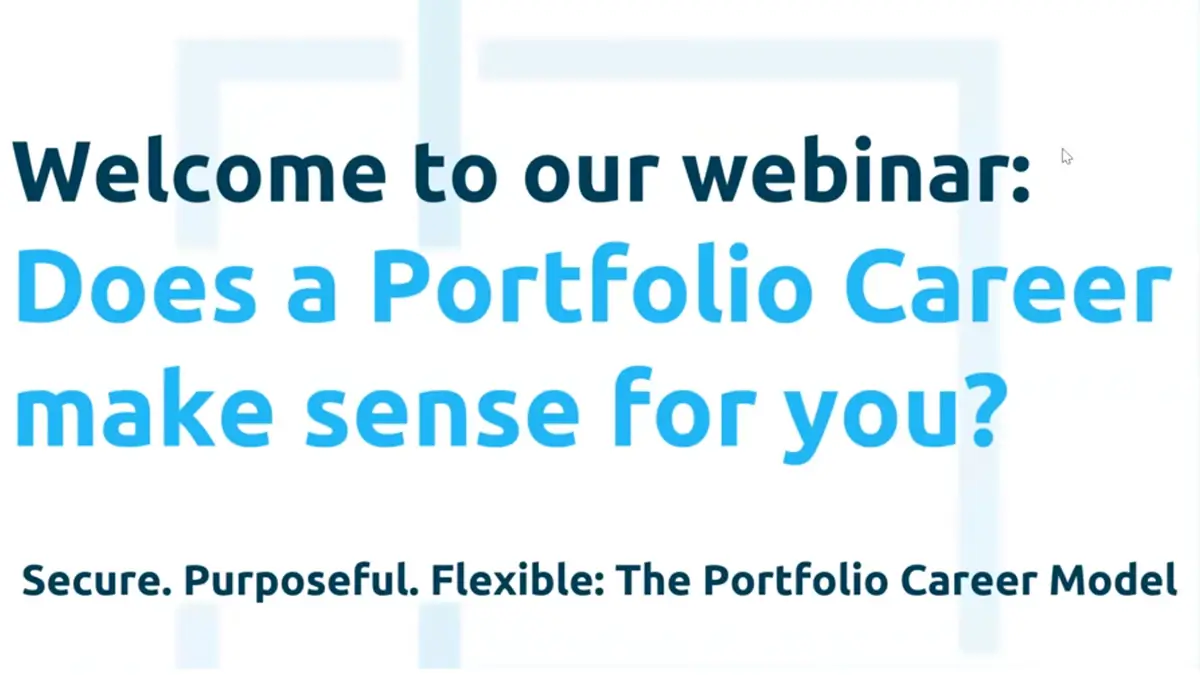 Welcome to our webinar:
Does a Portfolio Career make sense for you?

Secure. Purposeful. Flexible: The Portfolio Career Model